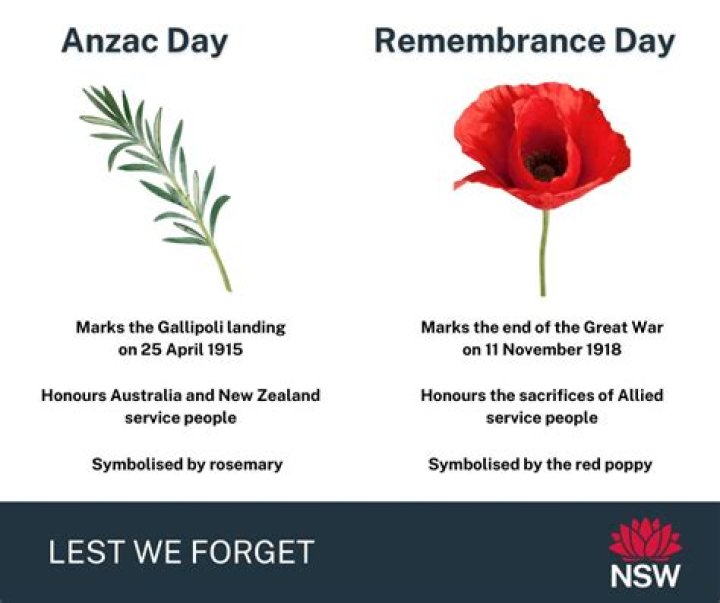 Anzac Day

Marks the Gallipoli landing on 25 April 1915

Honours Australia and New Zealand service people

Symbolised by rosemary

Remembrance Day

Marks the end of the Great War on 11 November 1918

Honours the sacrifices of Allied service people

Symbolised by the red poppy

LEST WE FORGET

NSW